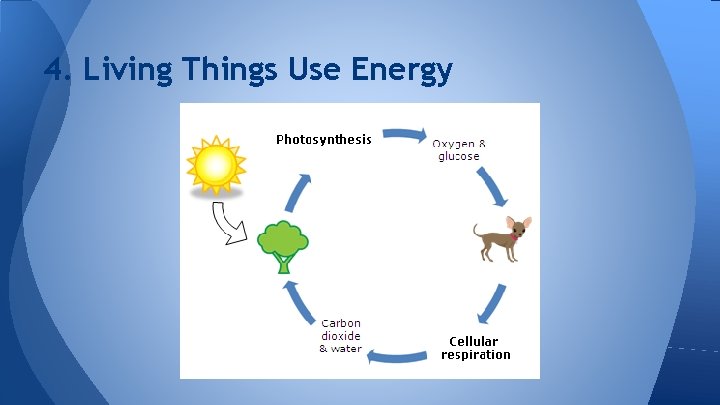 4. Living Things Use Energy

Photosynthesis

Oxygen & glucose

Cellular respiration

Carbon dioxide & water